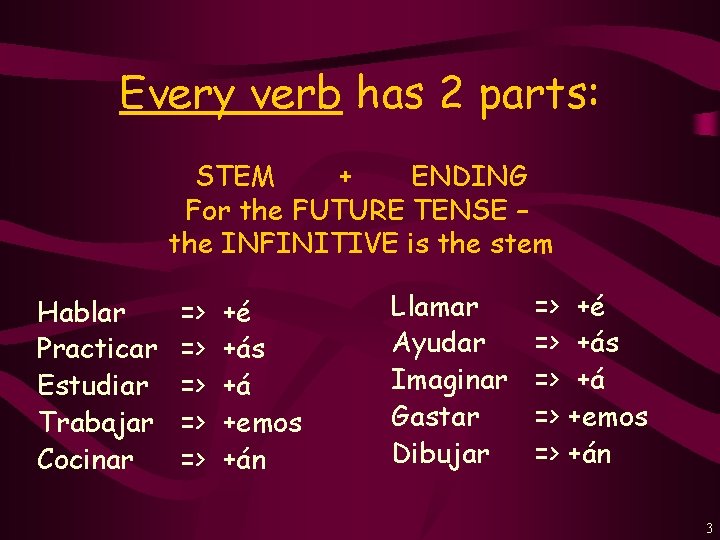 Every verb has 2 parts:

STEM + ENDING
For the FUTURE TENSE –
the INFINITIVE is the stem

Hablar => +é
Practicar => +ás
Estudiar => +á
Trabajar => +emos
Cocinar => +án

Llamar => +é
Ayudar => +ás
Imaginar => +á
Gastar => +emos
Dibujar => +án

3